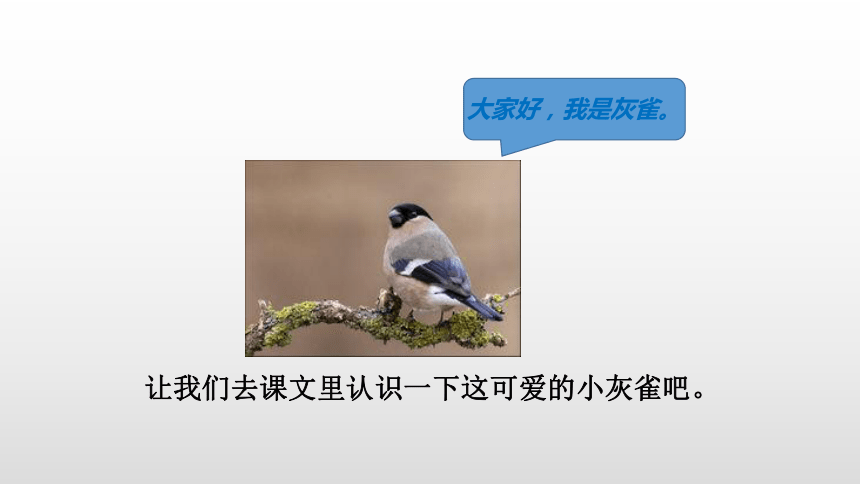 大家好，我是灰雀。

让我们去课文里认识一下这可爱的小灰雀吧。